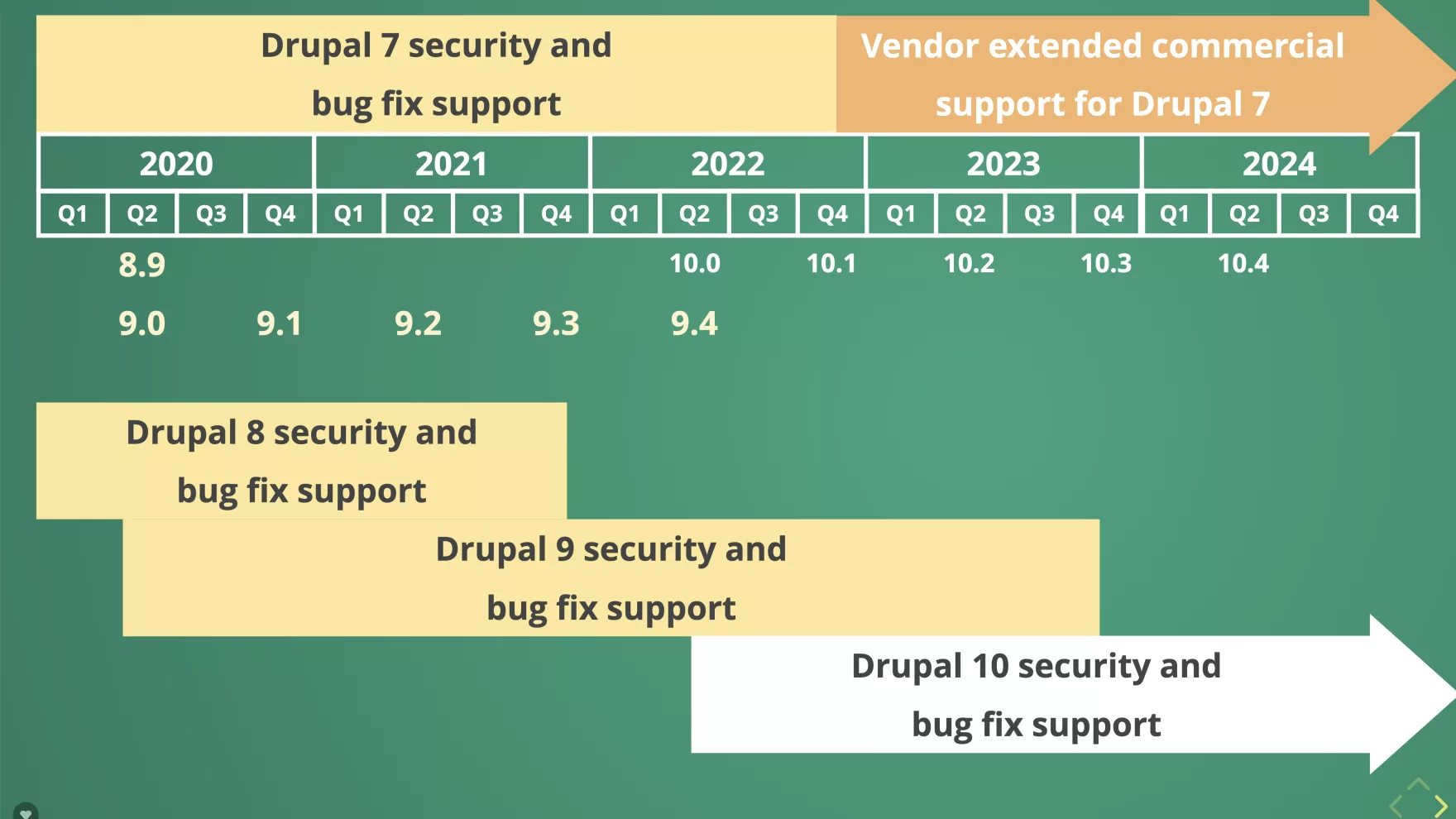 Drupal 7 security and bug fix support

Vendor extended commercial support for Drupal 7

| 2020 | | | | 2021 | | | | 2022 | | | | 2023 | | | | 2024 | | | |
|---|---|---|---|---|---|---|---|---|---|---|---|---|---|---|---|---|---|---|---|
| Q1 | Q2 | Q3 | Q4 | Q1 | Q2 | Q3 | Q4 | Q1 | Q2 | Q3 | Q4 | Q1 | Q2 | Q3 | Q4 | Q1 | Q2 | Q3 | Q4 |

8.9

10.0 10.1 10.2 10.3 10.4

9.0 9.1 9.2 9.3 9.4

Drupal 8 security and bug fix support

Drupal 9 security and bug fix support

Drupal 10 security and bug fix support